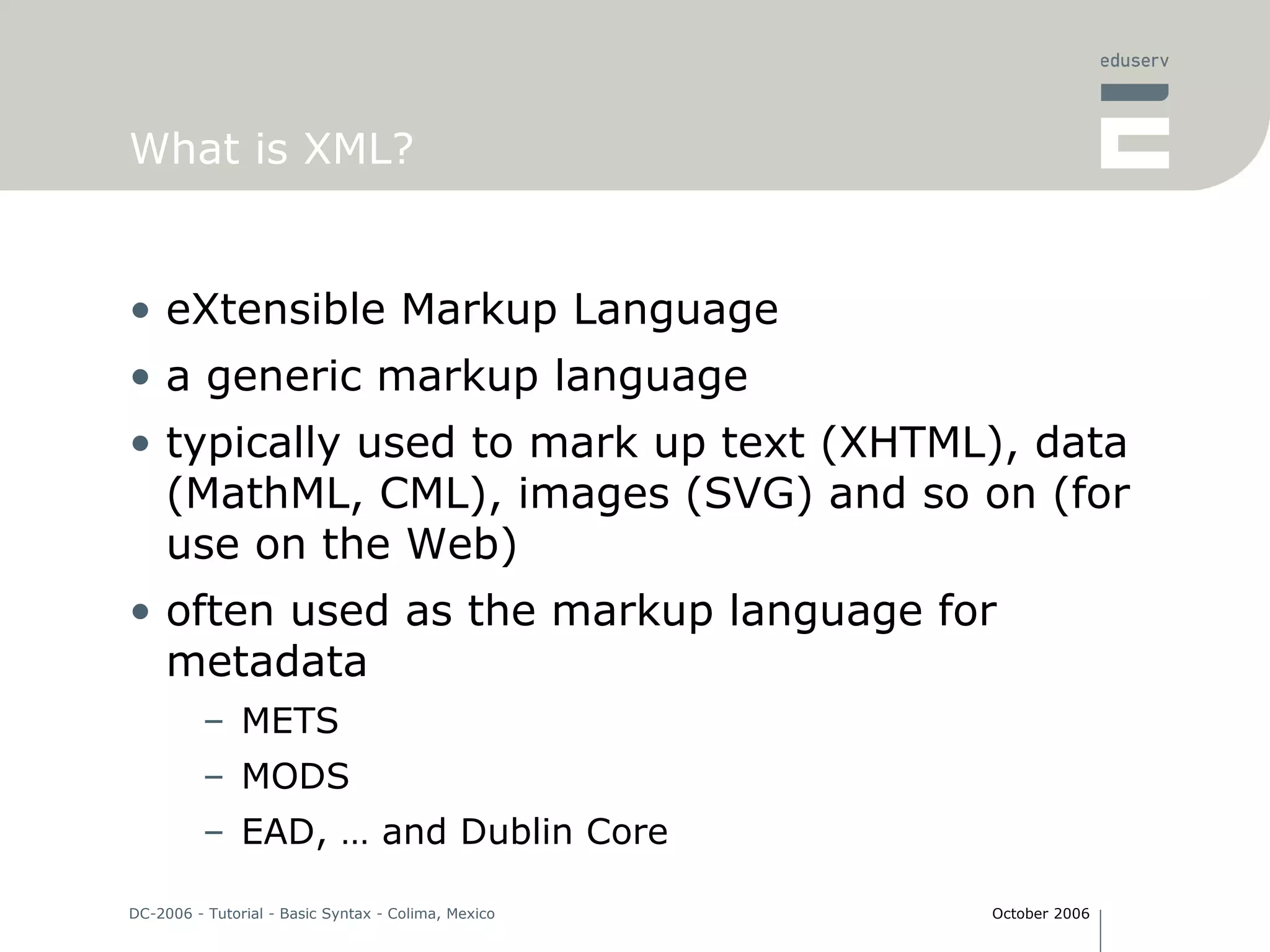 eduserv

What is XML?

• eXtensible Markup Language
• a generic markup language
• typically used to mark up text (XHTML), data (MathML, CML), images (SVG) and so on (for use on the Web)
• often used as the markup language for metadata
  – METS
  – MODS
  – EAD, … and Dublin Core

DC-2006 - Tutorial - Basic Syntax - Colima, Mexico

October 2006